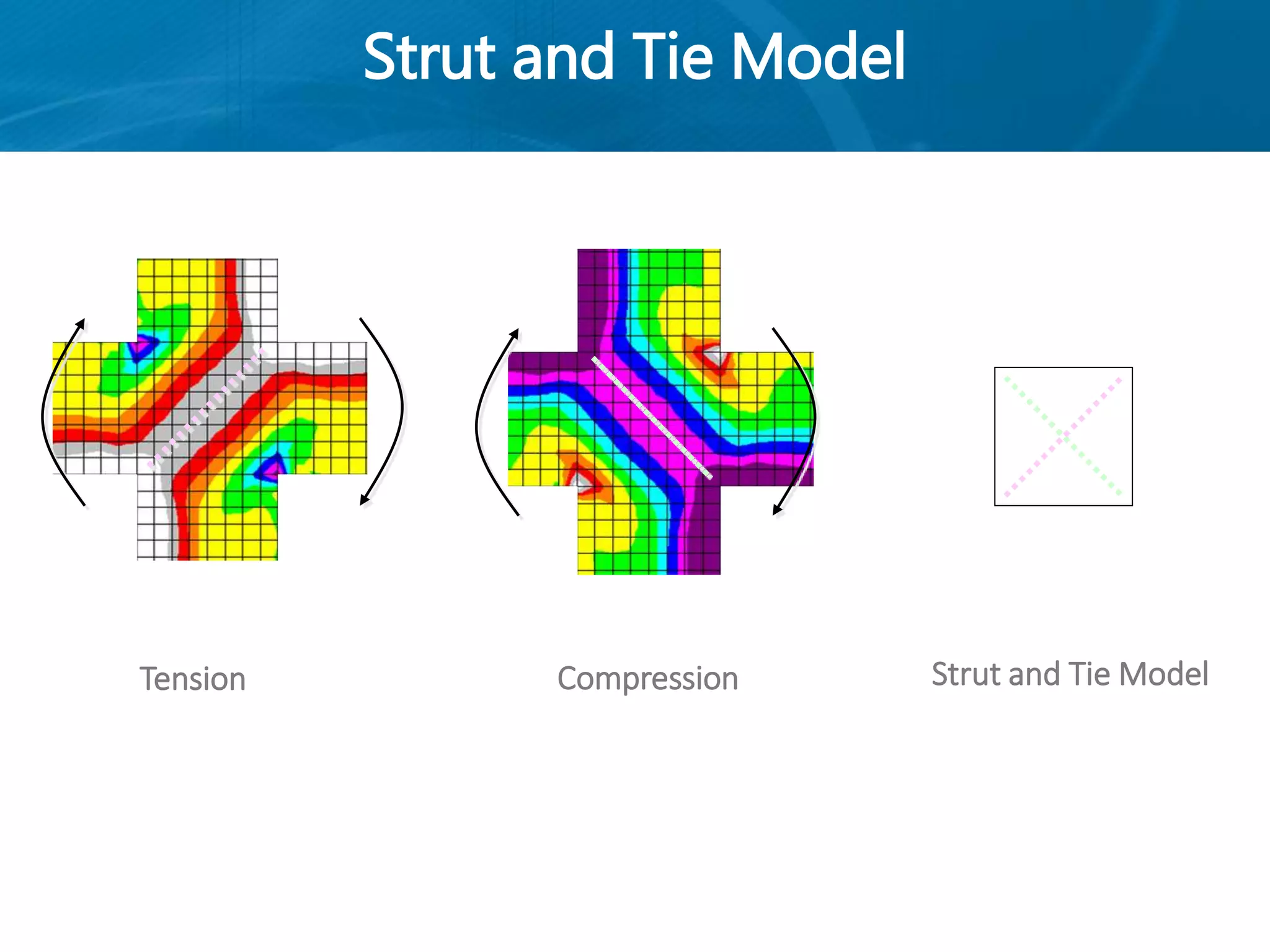 Strut and Tie Model

Tension

Compression

Strut and Tie Model